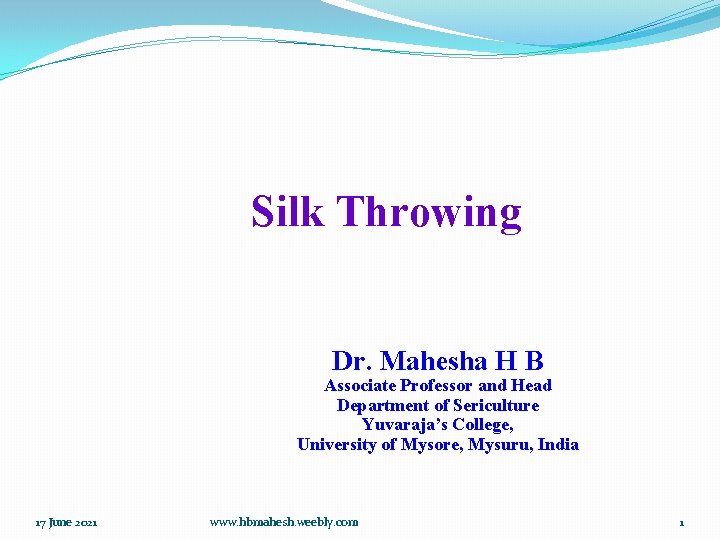 Silk Throwing

Dr. Mahesha H B
Associate Professor and Head
Department of Sericulture
Yuvaraja's College,
University of Mysore, Mysuru, India

17 June 2021

www.hbmahesh.weebly.com

1